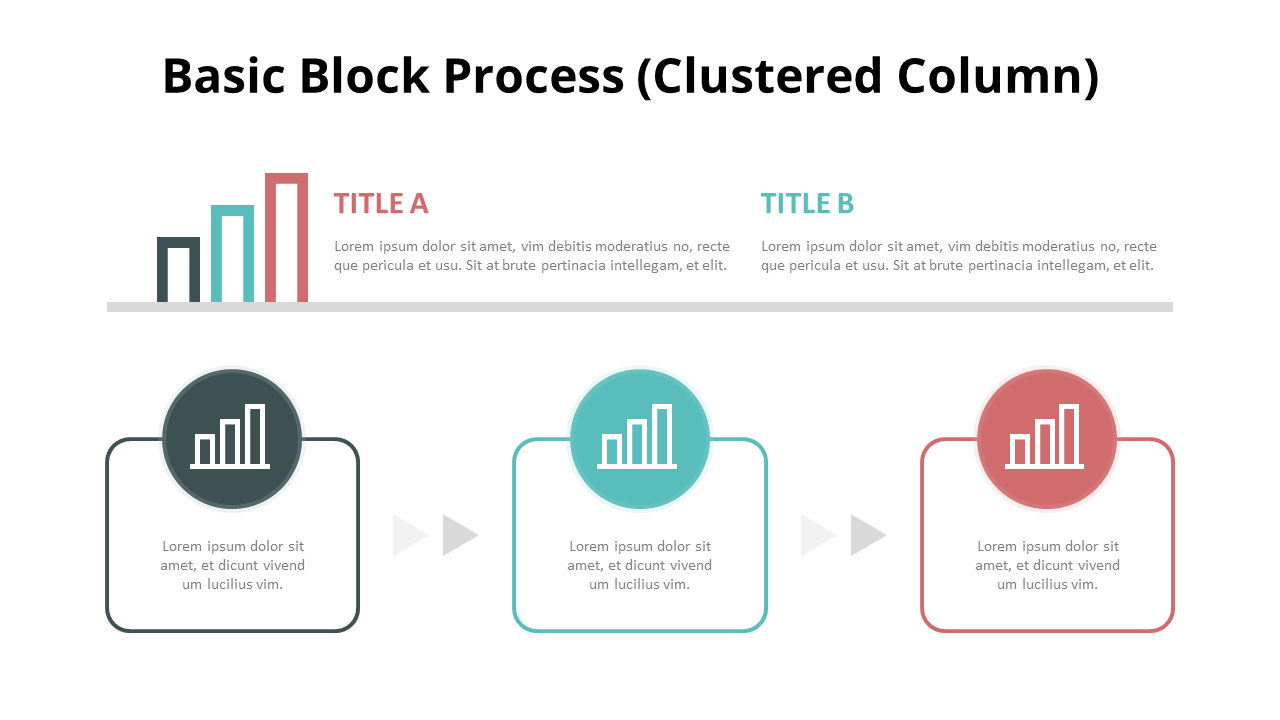 Basic Block Process (Clustered Column)

TITLE A

Lorem ipsum dolor sit amet, vim debitis moderatius no, recte que pericula et usu. Sit at brute pertinacia intellegam, et elit.

TITLE B

Lorem ipsum dolor sit amet, vim debitis moderatius no, recte que pericula et usu. Sit at brute pertinacia intellegam, et elit.

Lorem ipsum dolor sit amet, et dicunt vivend um lucilius vim.

Lorem ipsum dolor sit amet, et dicunt vivend um lucilius vim.

Lorem ipsum dolor sit amet, et dicunt vivend um lucilius vim.